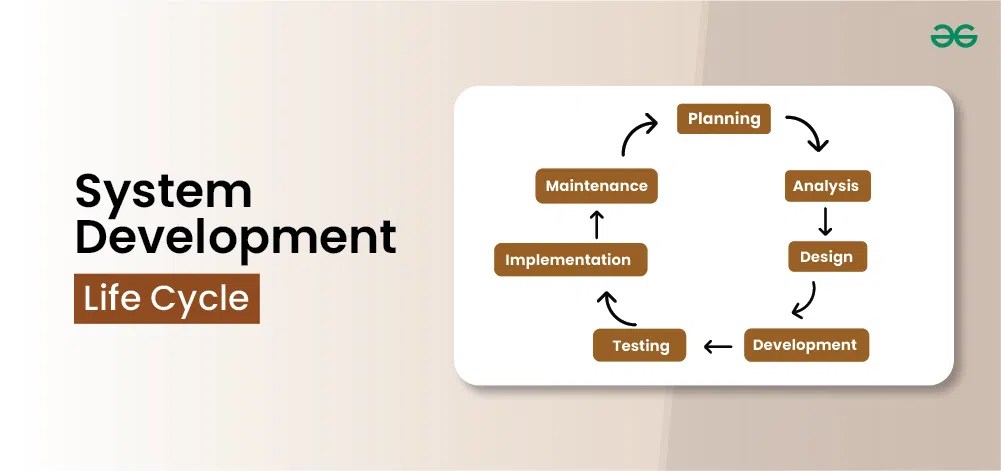 System Development
Life Cycle

Planning
Analysis
Design
Development
Testing
Implementation
Maintenance